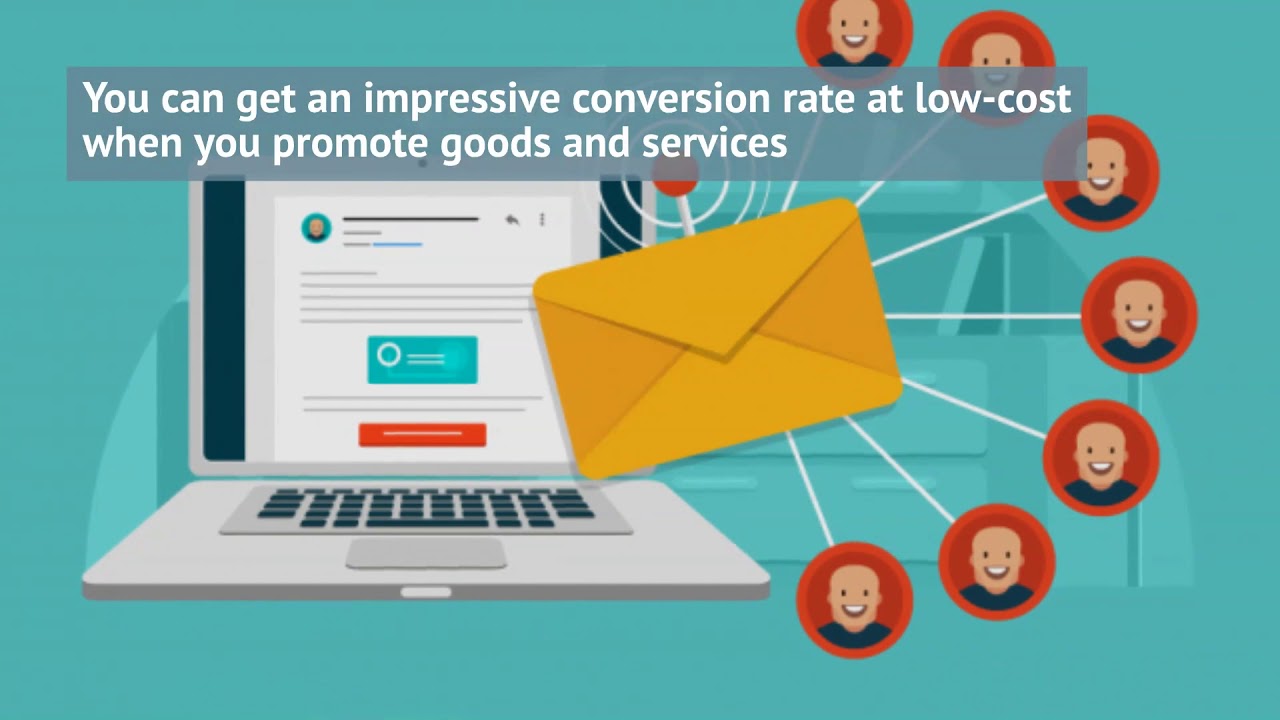 You can get an impressive conversion rate at low-cost when you promote goods and services